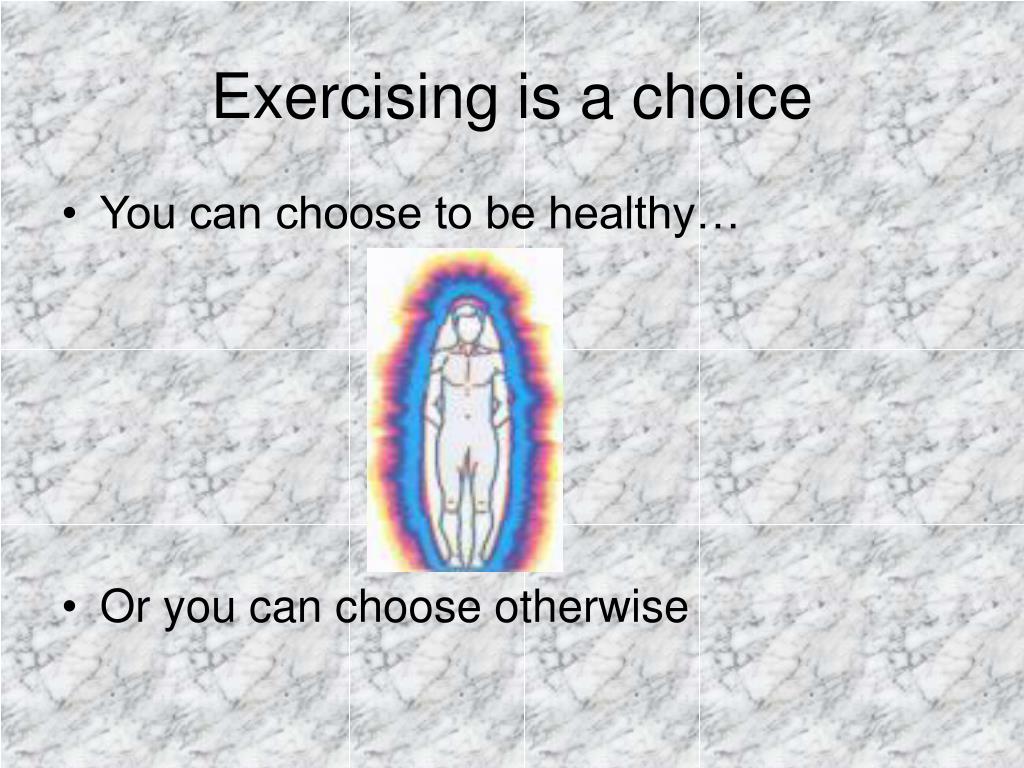 Exercising is a choice

• You can choose to be healthy…

• Or you can choose otherwise